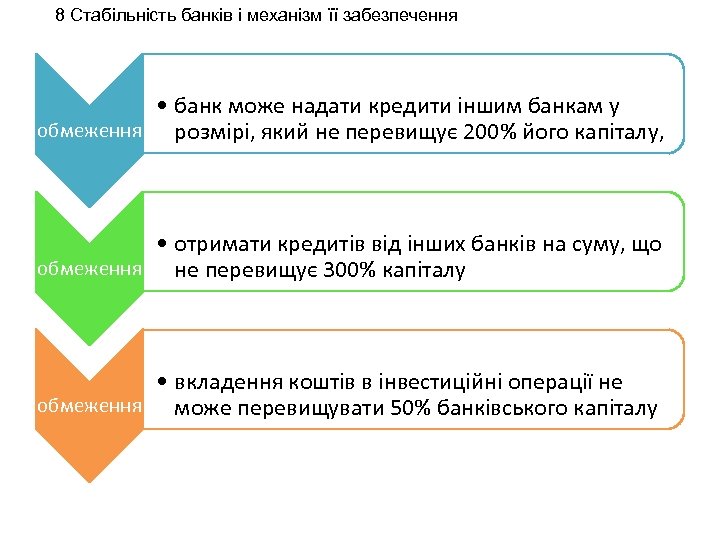 8 Стабільність банків і механізм її забезпечення

обмеження

• банк може надати кредити іншим банкам у розмірі, який не перевищує 200% його капіталу,

обмеження

• отримати кредитів від інших банків на суму, що не перевищує 300% капіталу

обмеження

• вкладення коштів в інвестиційні операції не може перевищувати 50% банківського капіталу